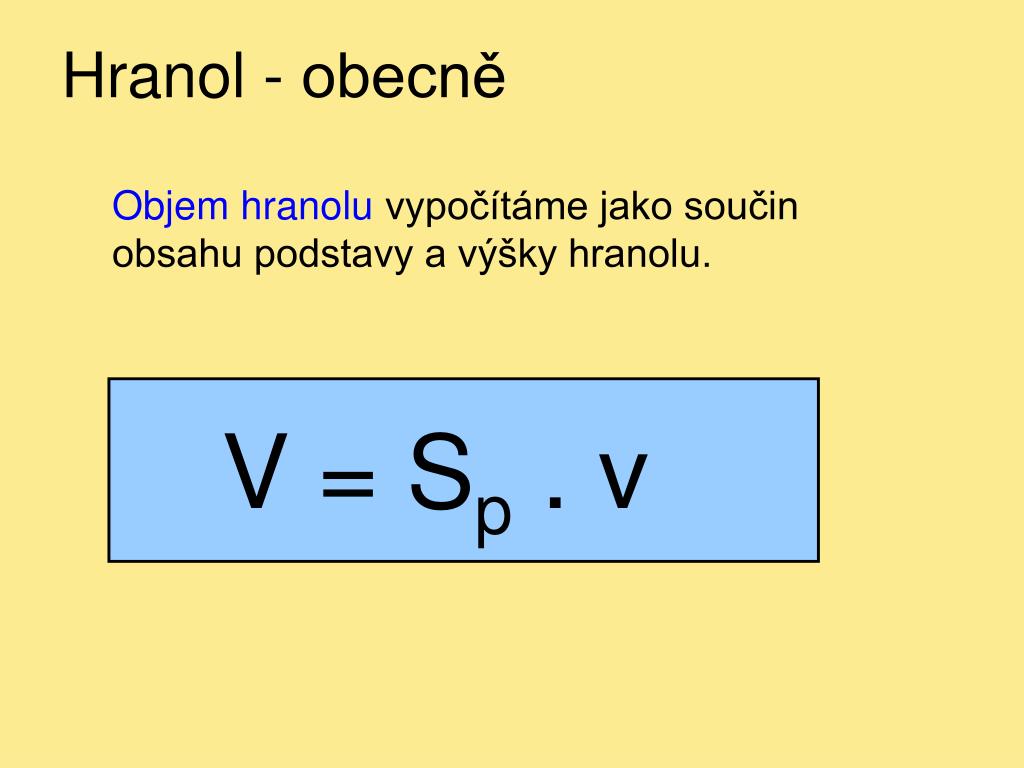 Hranol - obecně

Objem hranolu vypočítáme jako součin obsahu podstavy a výšky hranolu.

$V = S_p . v$